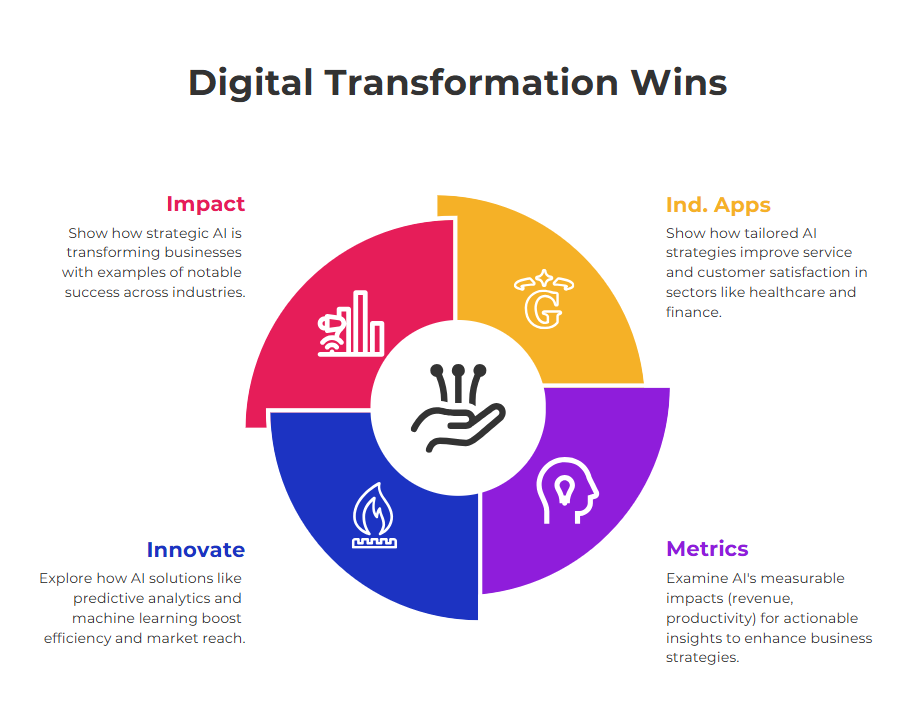 Digital Transformation Wins

Impact
Show how strategic AI is transforming businesses with examples of notable success across industries.

Ind. Apps
Show how tailored AI strategies improve service and customer satisfaction in sectors like healthcare and finance.

Innovate
Explore how AI solutions like predictive analytics and machine learning boost efficiency and market reach.

Metrics
Examine AI's measurable impacts (revenue, productivity) for actionable insights to enhance business strategies.